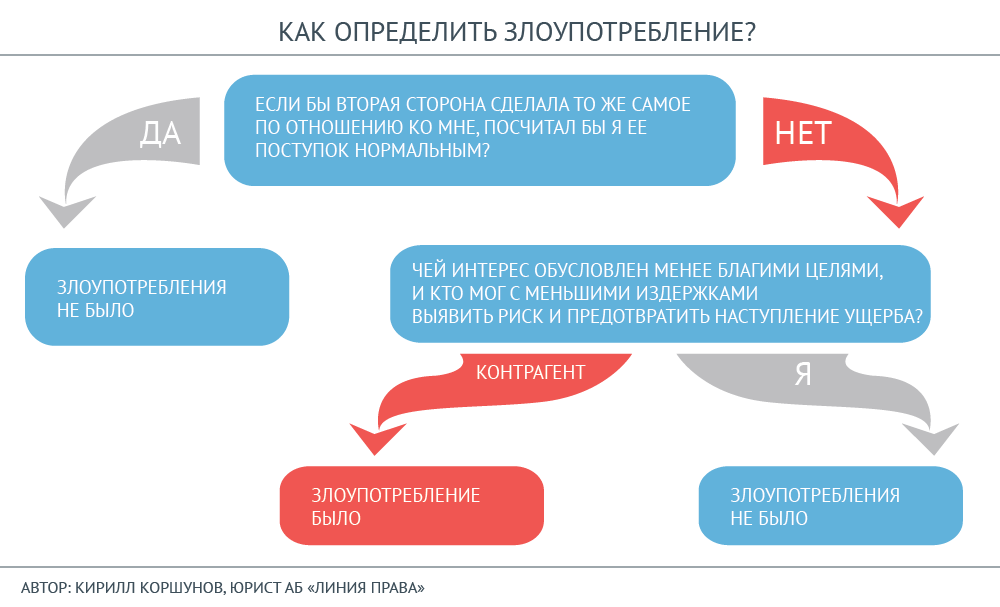 КАК ОПРЕДЕЛИТЬ ЗЛОУПОТРЕБЛЕНИЕ?

ЕСЛИ БЫ ВТОРАЯ СТОРОНА СДЕЛАЛА ТО ЖЕ САМОЕ ПО ОТНОШЕНИЮ КО МНЕ, ПОСЧИТАЛ БЫ Я ЕЕ ПОСТУПОК НОРМАЛЬНЫМ?

ДА

НЕТ

ЗЛОУПОТРЕБЛЕНИЯ НЕ БЫЛО

ЧЕЙ ИНТЕРЕС ОБУСЛОВЛЕН МЕНЕЕ БЛАГИМИ ЦЕЛЯМИ, И КТО МОГ С МЕНЬШИМИ ИЗДЕРЖКАМИ ВЫЯВИТЬ РИСК И ПРЕДОТВРАТИТЬ НАСТУПЛЕНИЕ УЩЕРБА?

КОНТРАГЕНТ

Я

ЗЛОУПОТРЕБЛЕНИЕ БЫЛО

ЗЛОУПОТРЕБЛЕНИЯ НЕ БЫЛО

АВТОР: КИРИЛЛ КОРШУНОВ, ЮРИСТ АБ «ЛИНИЯ ПРАВА»